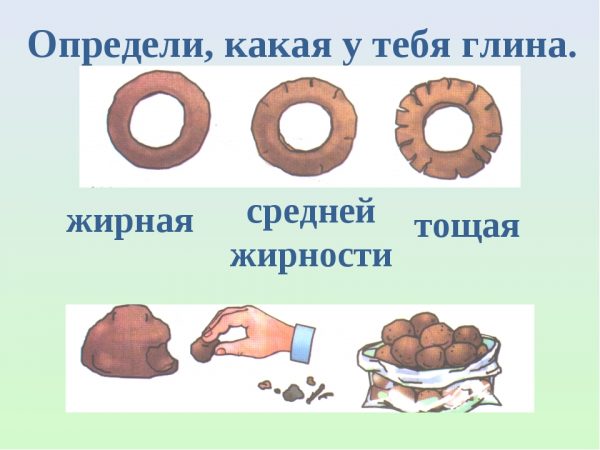 Определи, какая у тебя глина.

жирная

средней жирности

тощая